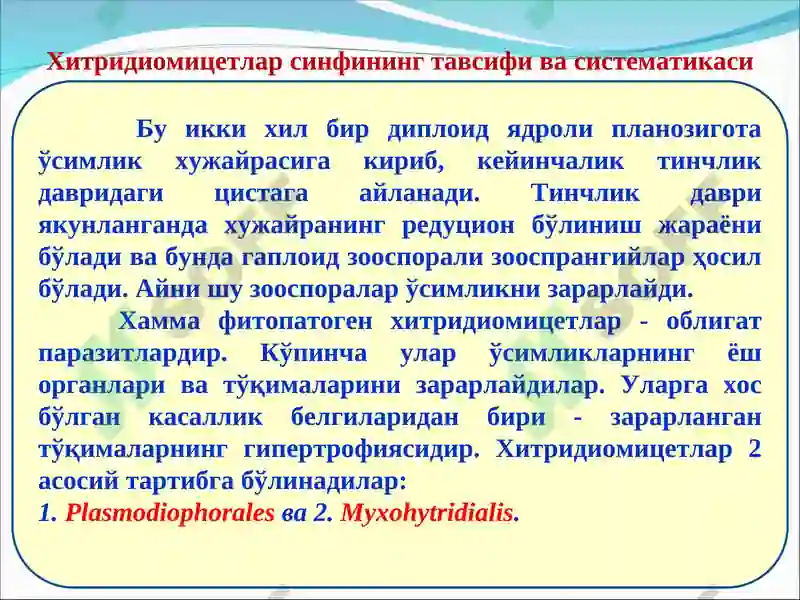 Хитридиомицетлар синфининг тавсифи ва систематикаси

Бу икки хил бир диплоид ядроли планозигота ўсимлик хужайрасига кириб, кейинчалик тинчлик давридаги цистага айланади. Тинчлик даври якунланганда хужайранинг редуцион бўлиниш жараёни бўлади ва бунда гаплоид зооспорали зооспрангийлар ҳосил бўлади. Айни шу зооспоралар ўсимликни зарарлайди.

Хамма фитопатоген хитридиомицетлар - облигат паразитлардир. Кўпинча улар ўсимликларнинг ёш органлари ва тўқималарини зарарлайдилар. Уларга хос бўлган касаллик белгиларидан бири - зарарланган тўқималарнинг гипертрофиясидир. Хитридиомицетлар 2 асосий тартибга бўлинадилар:
1. Plasmodiophorales ва 2. Myxohytridialis.